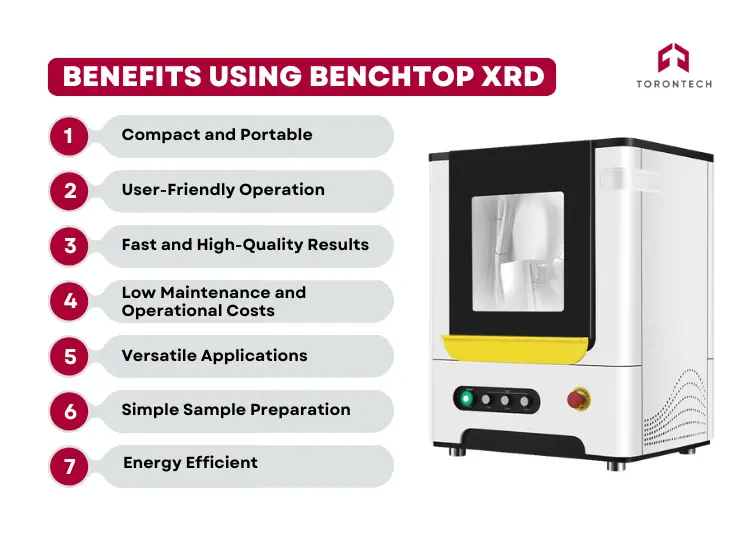 BENEFITS USING BENCHTOP XRD

TORONTECH

1 Compact and Portable

2 User-Friendly Operation

3 Fast and High-Quality Results

4 Low Maintenance and Operational Costs

5 Versatile Applications

6 Simple Sample Preparation

7 Energy Efficient